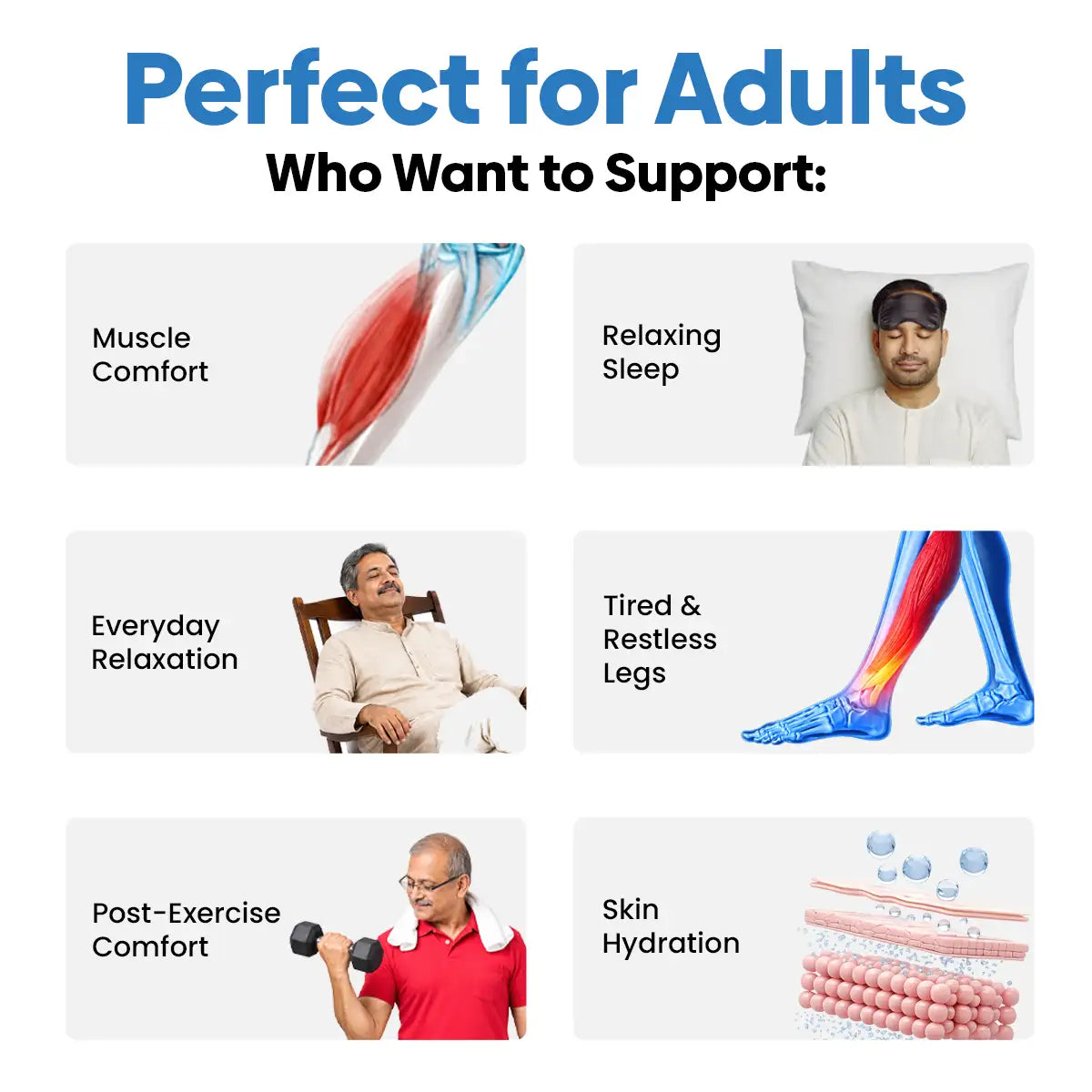 Perfect for Adults
Who Want to Support:

Muscle Comfort

Relaxing Sleep

Everyday Relaxation

Tired & Restless Legs

Post-Exercise Comfort

Skin Hydration